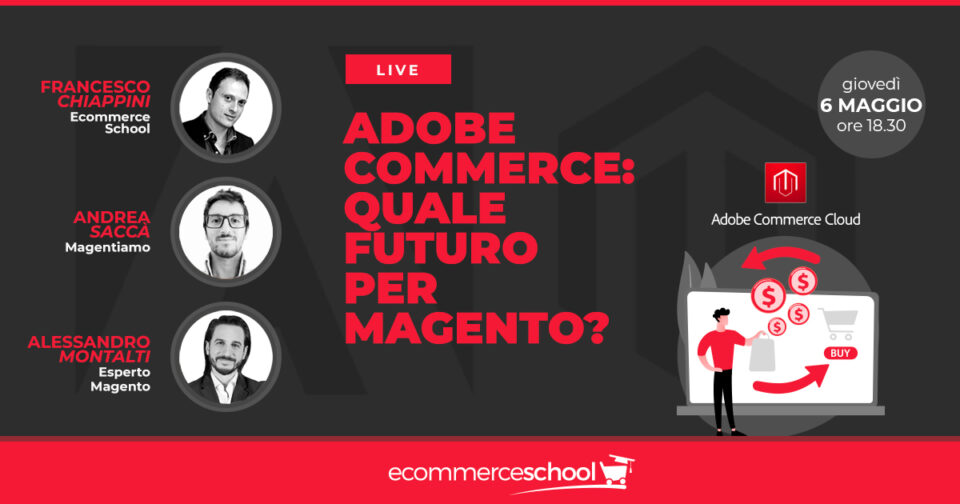 FRANCESCO CHIAPPINI
Ecommerce School

ANDREA SACCÀ
Magentiamo

ALESSANDRO MONTALTI
Esperto Magento

LIVE

ADOBE COMMERCE: QUALE FUTURO PER MAGENTO?

giovedì
6 MAGGIO
ore 18.30

Adobe Commerce Cloud

$ $ $ $

BUY

ecommerceschool